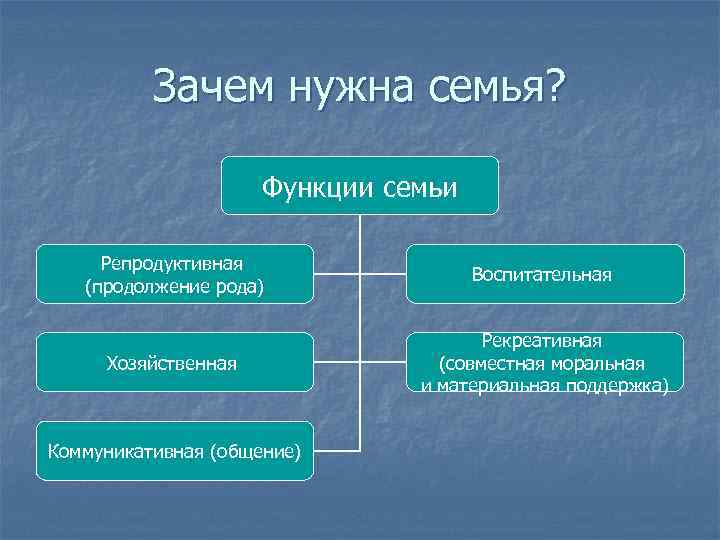 Зачем нужна семья?

Функции семьи

Репродуктивная (продолжение рода)

Воспитательная

Хозяйственная

Рекреативная (совместная моральная и материальная поддержка)

Коммуникативная (общение)